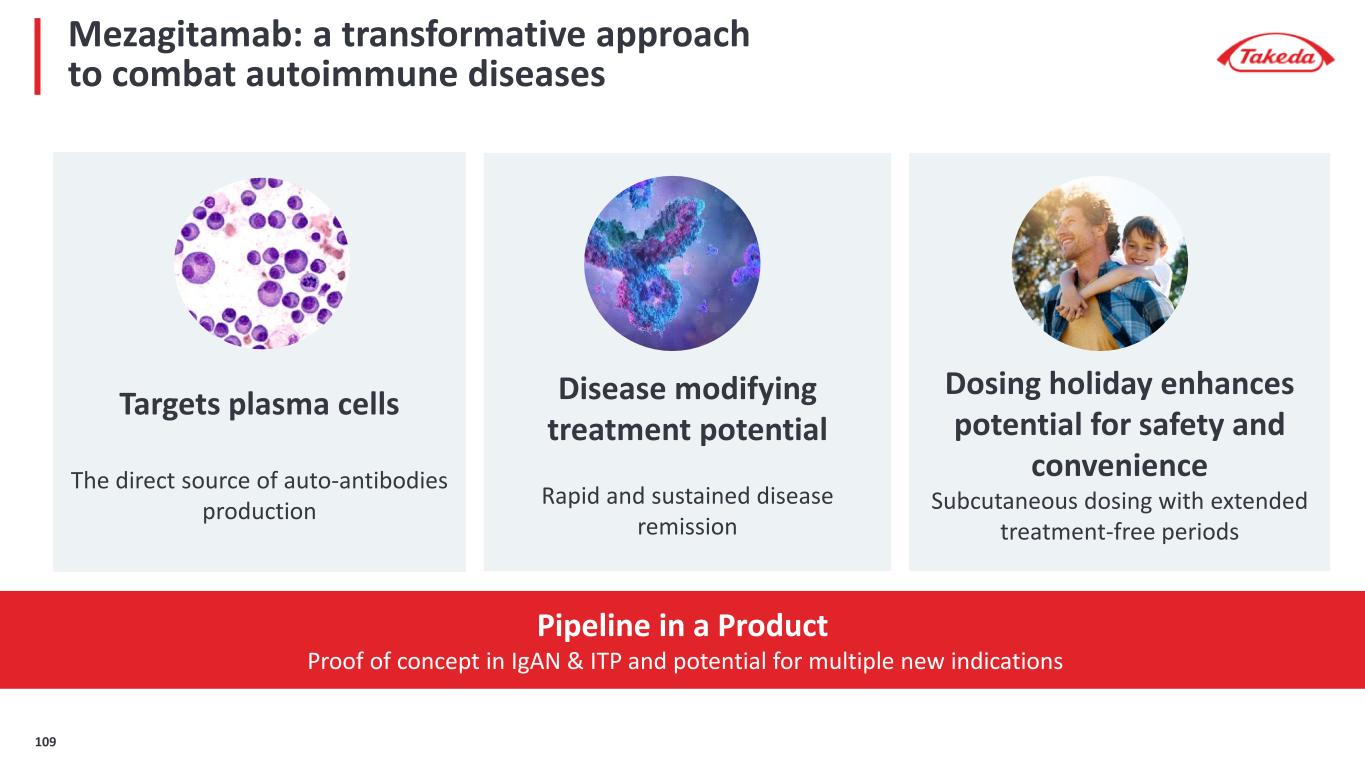 Mezagitamab: a transformative approach to combat autoimmune diseases

Takeda

Targets plasma cells

The direct source of auto-antibodies production

Disease modifying treatment potential

Rapid and sustained disease remission

Dosing holiday enhances potential for safety and convenience

Subcutaneous dosing with extended treatment-free periods

Pipeline in a Product

Proof of concept in IgAN & ITP and potential for multiple new indications

109